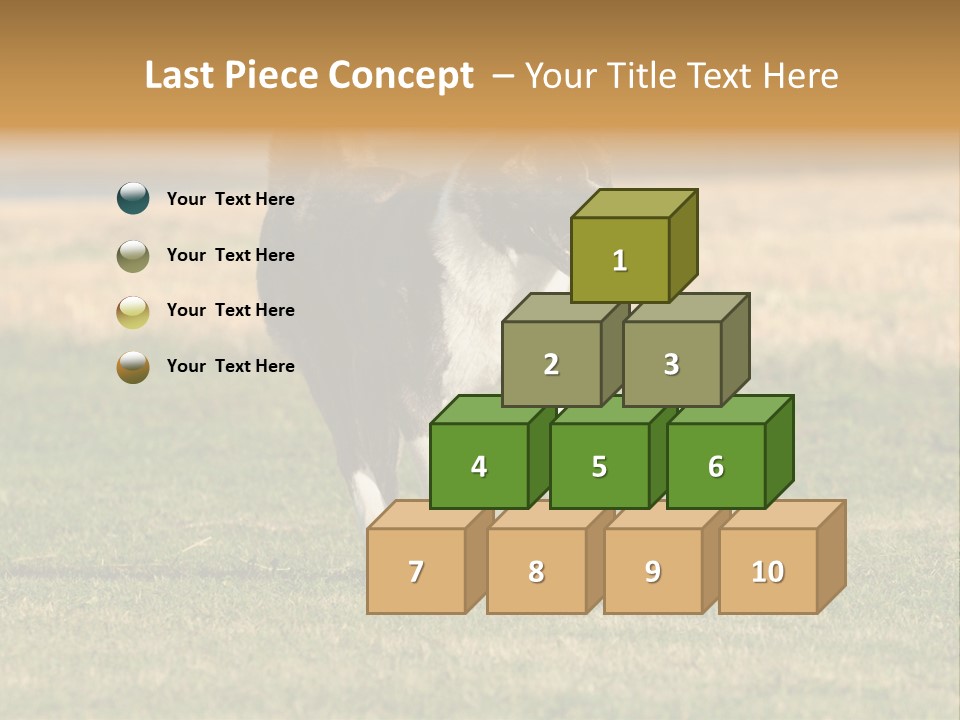 Last Piece Concept – Your Title Text Here

Your Text Here

Your Text Here

Your Text Here

Your Text Here

1

2

3

4

5

6

7

8

9

10